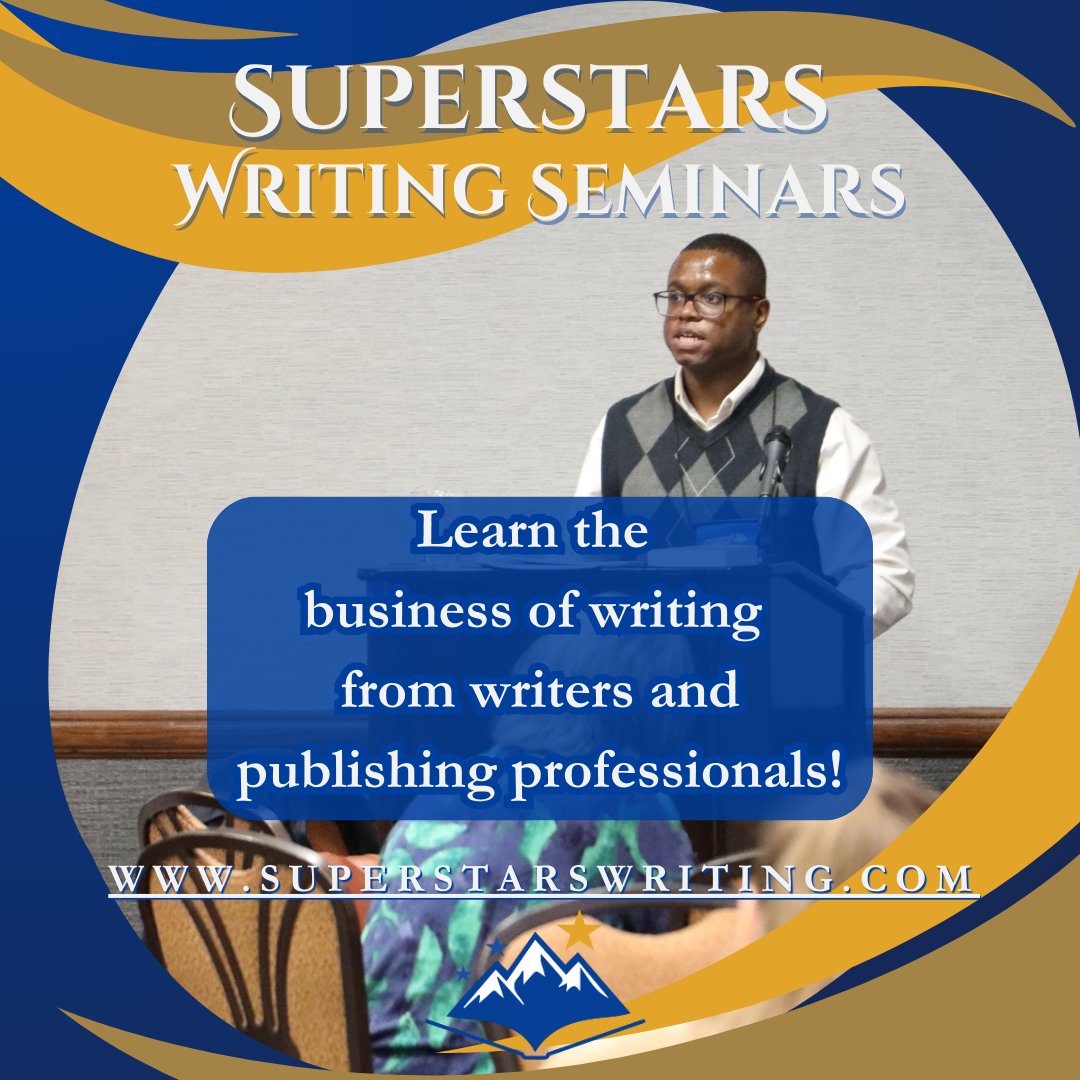 SUPERSTARS
WRITING SEMINARS

Learn the business of writing from writers and publishing professionals!

WWW.SUPERSTARSWRITING.COM